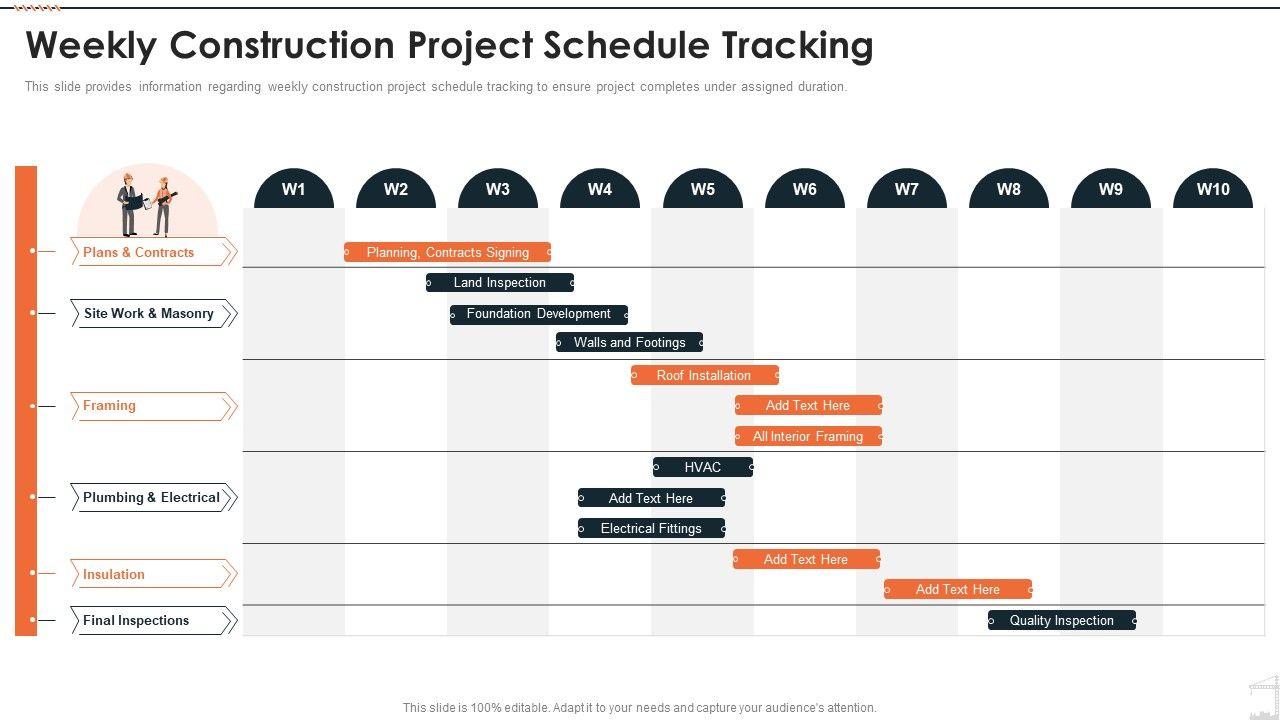 Weekly Construction Project Schedule Tracking

This slide provides information regarding weekly construction project schedule tracking to ensure project completes under assigned duration.

W1 W2 W3 W4 W5 W6 W7 W8 W9 W10

Plans & Contracts
Planning, Contracts Signing

Site Work & Masonry
Land Inspection
Foundation Development
Walls and Footings

Framing
Roof Installation
Add Text Here
All Interior Framing

Plumbing & Electrical
HVAC
Add Text Here
Electrical Fittings

Insulation
Add Text Here
Add Text Here

Final Inspections
Quality Inspection

This slide is 100% editable. Adapt it to your needs and capture your audience's attention.